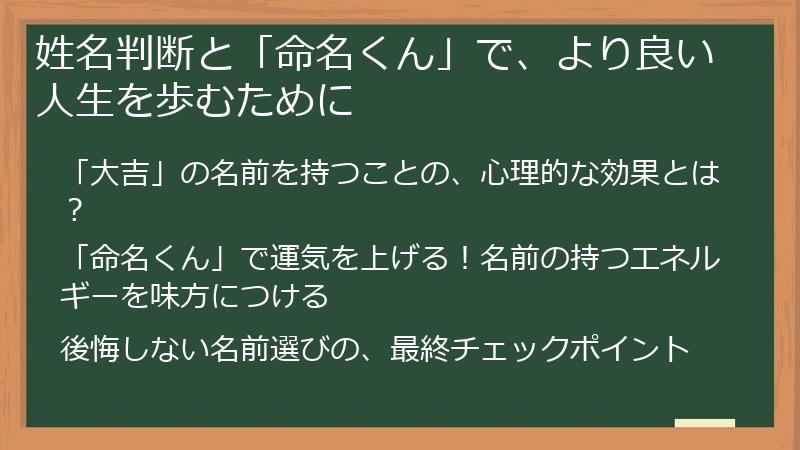 姓名判断と「命名くん」で、より良い人生を歩むために

「大吉」の名前を持つことの、心理的な効果とは？

「命名くん」で運気を上げる！名前の持つエネルギーを味方につける

後悔しない名前選びの、最終チェックポイント